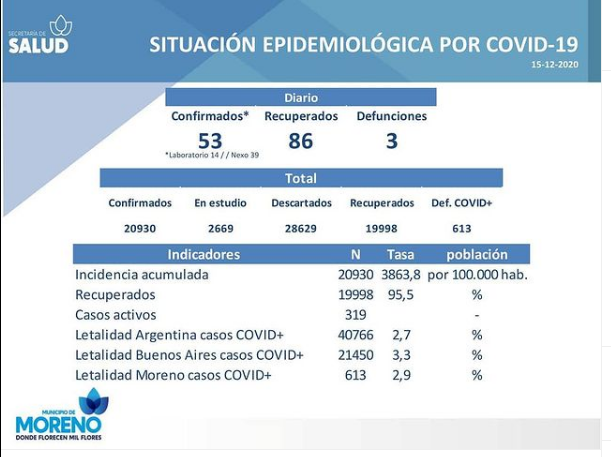 SECRETARÍA DE SALUD

SITUACIÓN EPIDEMIOLÓGICA POR COVID-19

15-12-2020

Diario

| Confirmados* | Recuperados | Defunciones |
|---|---|---|
| 53 | 86 | 3 |

*Laboratorio 14 / / Nexo 39

Total

| Confirmados | En estudio | Descartados | Recuperados | Def. COVID+ |
|---|---|---|---|---|
| 20930 | 2669 | 28629 | 19998 | 613 |

| Indicadores | N | Tasa | población |
|---|---|---|---|
| Incidencia acumulada | 20930 | 3863,8 | por 100.000 hab. |
| Recuperados | 19998 | 95,5 | % |
| Casos activos | 319 | | - |
| Letalidad Argentina casos COVID+ | 40766 | 2,7 | % |
| Letalidad Buenos Aires casos COVID+ | 21450 | 3,3 | % |
| Letalidad Moreno casos COVID+ | 613 | 2,9 | % |

MUNICIPIO DE MORENO
DONDE FLORECEN MIL FLORES